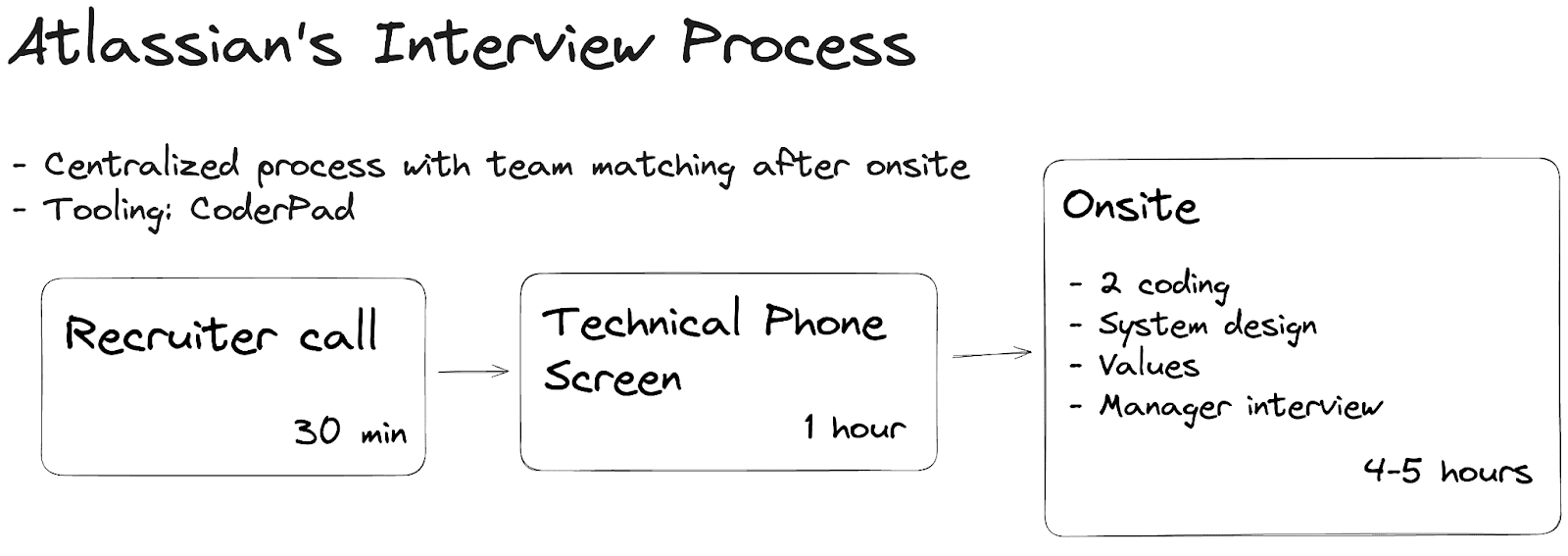 Atlassian's Interview Process

- Centralized process with team matching after onsite
- Tooling: CoderPad

Recruiter call

30 min

Technical Phone Screen

1 hour

Onsite

- 2 coding
- System design
- Values
- Manager interview

4-5 hours